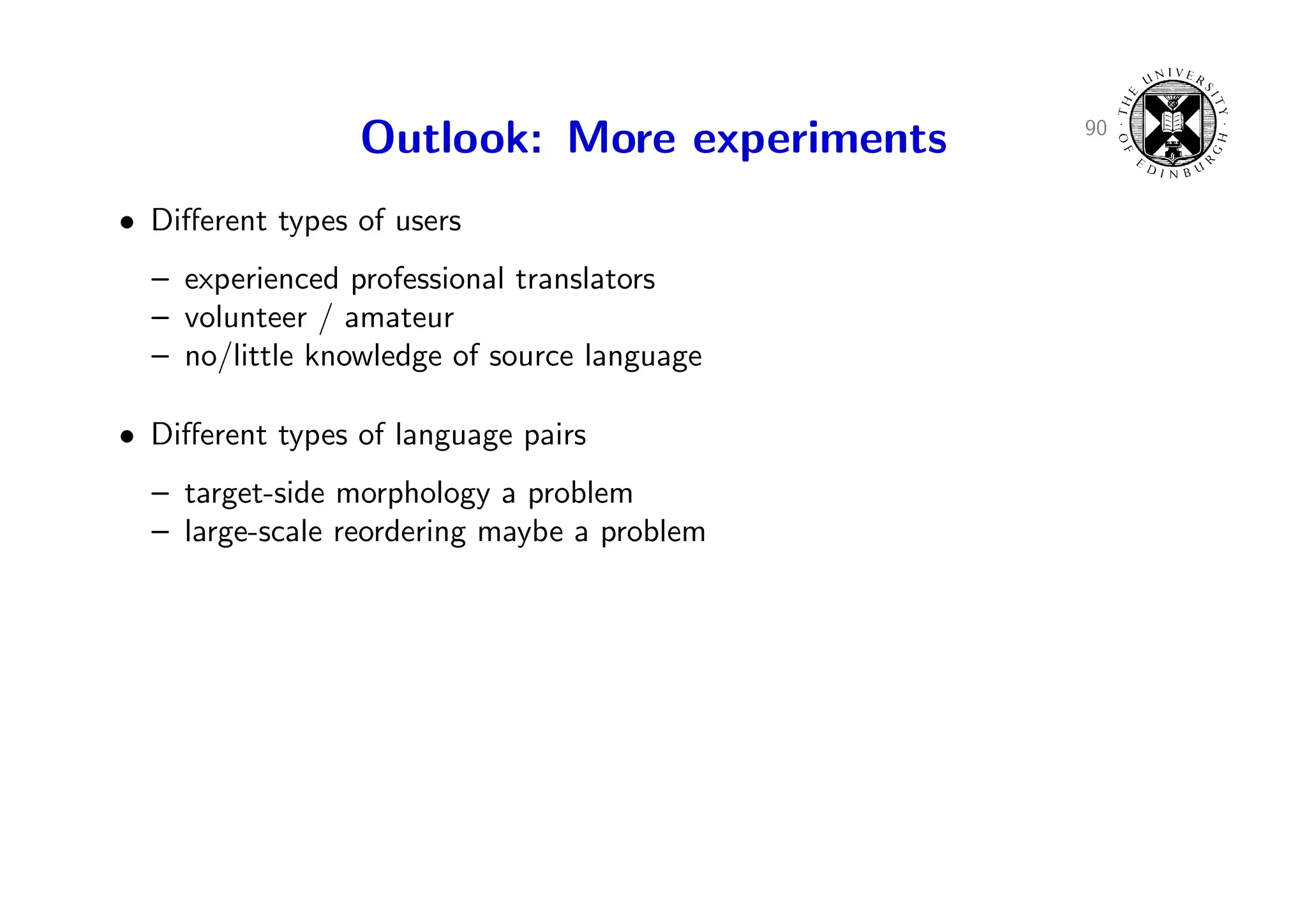 Outlook: More experiments

90

THE UNIVERSITY OF EDINBURGH

• Different types of users

– experienced professional translators
– volunteer / amateur
– no/little knowledge of source language

• Different types of language pairs

– target-side morphology a problem
– large-scale reordering maybe a problem